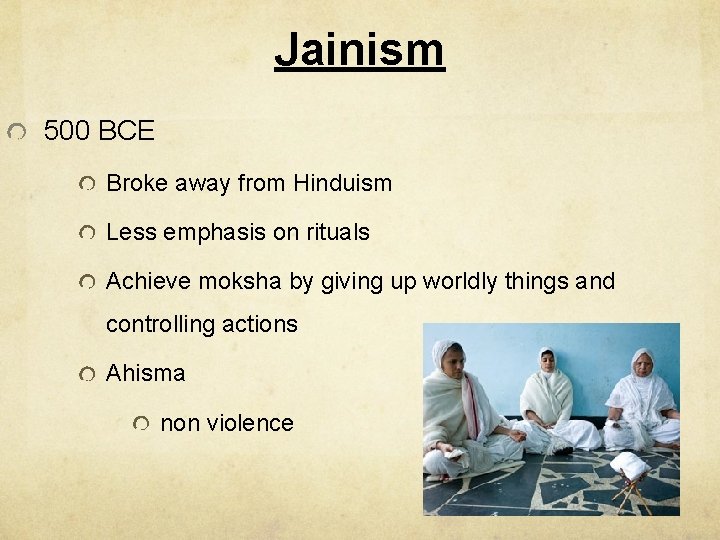 Jainism

500 BCE

Broke away from Hinduism

Less emphasis on rituals

Achieve moksha by giving up worldly things and controlling actions

Ahisma

non violence